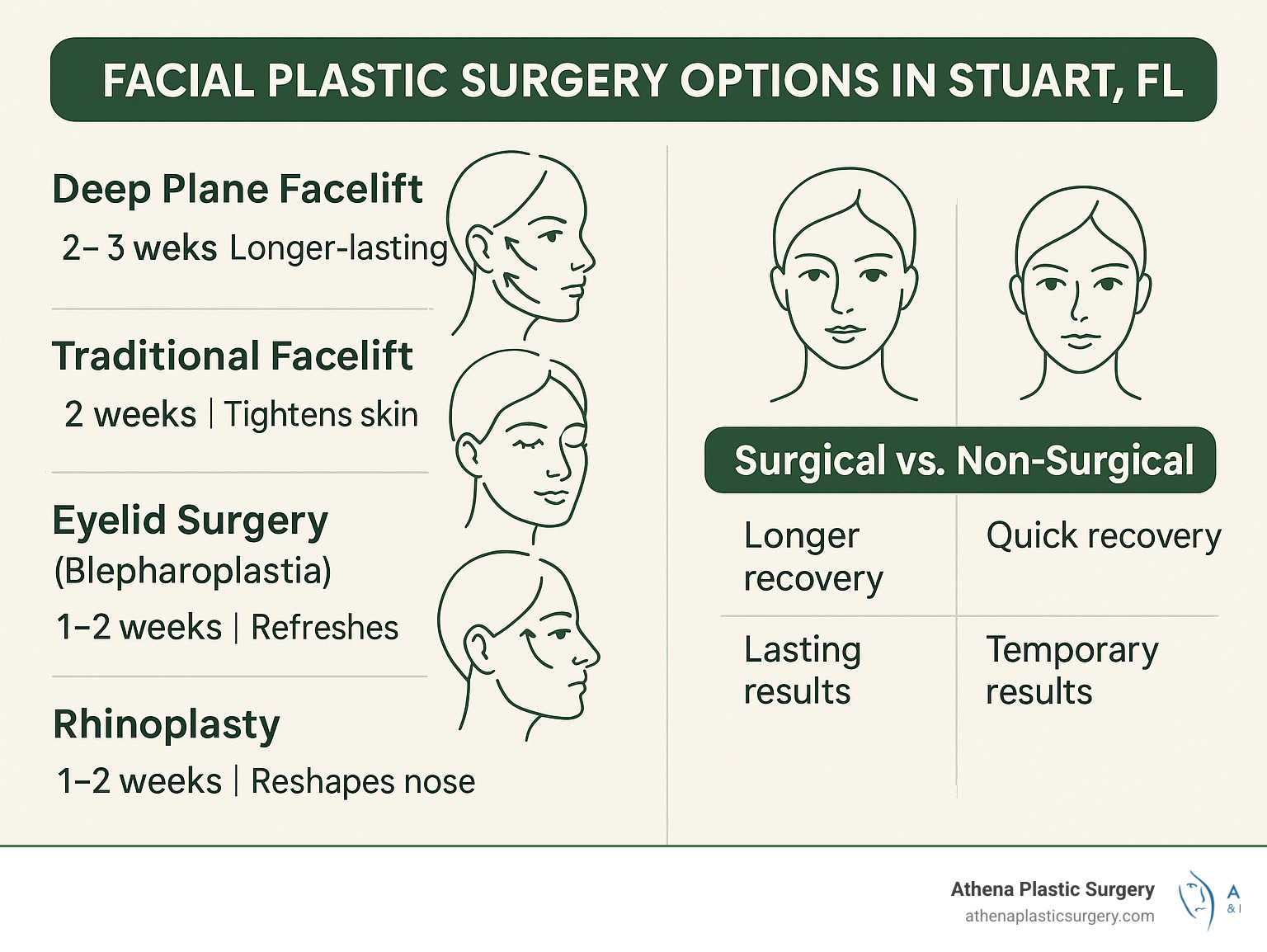 FACIAL PLASTIC SURGERY OPTIONS IN STUART, FL

Deep Plane Facelift

2– 3 weks Longer-lasting

Traditional Facelift

2 weeks | Tightens skin

Eyelid Surgery (Blepharoplastia)

1–2 weeks | Refreshes

Rhinoplasty

1–2 weeks | Reshapes nose

Surgical vs. Non-Surgical

| Longer recovery | Quick recovery |
|---|---|
| Lasting results | Temporary results |

Athena Plastic Surgery
athenaplasticsurgery.com

A
& I